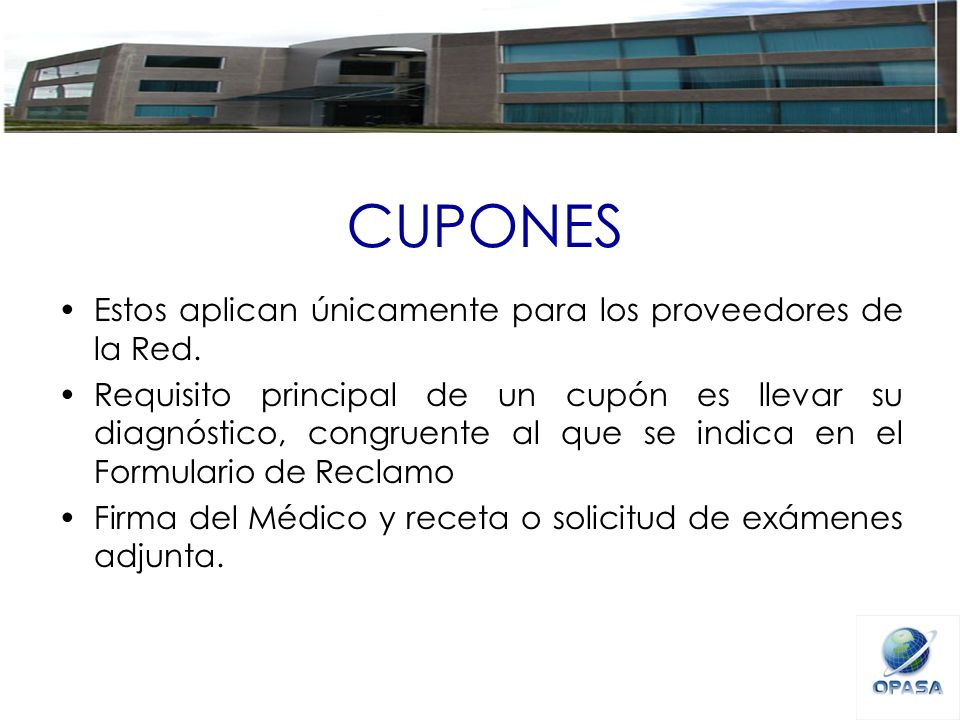 CUPONES

• Estos aplican únicamente para los proveedores de la Red.

• Requisito principal de un cupón es llevar su diagnóstico, congruente al que se indica en el Formulario de Reclamo

• Firma del Médico y receta o solicitud de exámenes adjunta.

OPASA